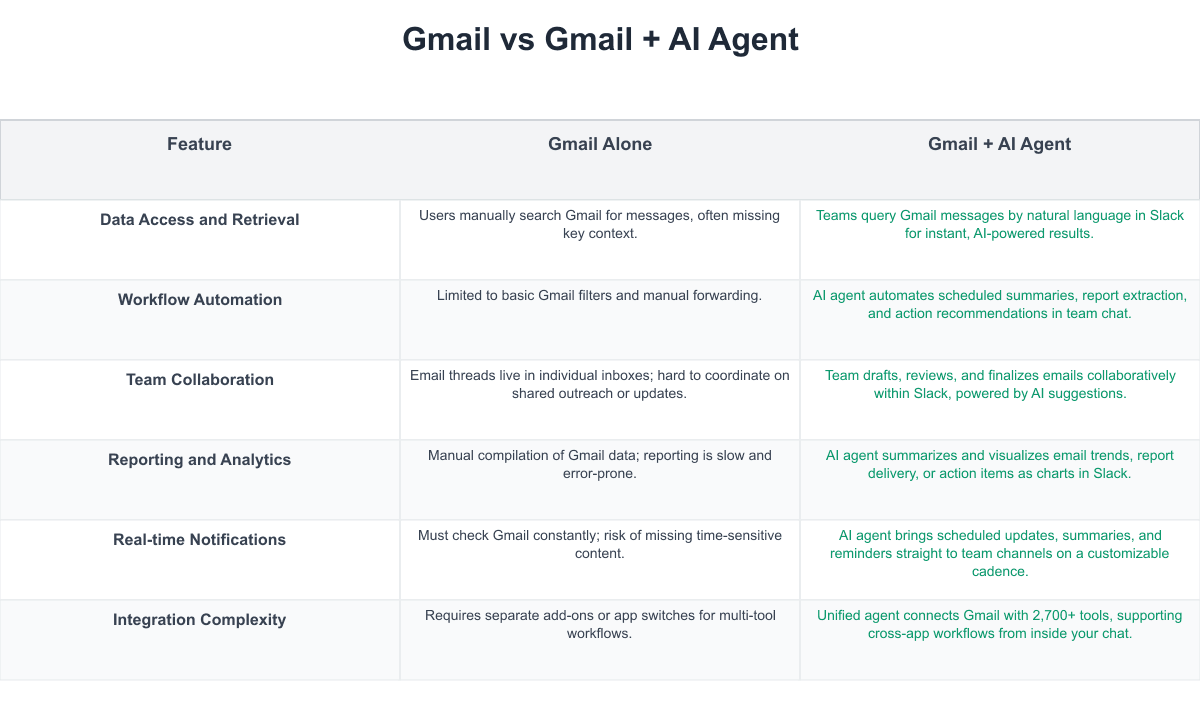 Gmail vs Gmail + AI Agent

| Feature | Gmail Alone | Gmail + AI Agent |
|---|---|---|
| Data Access and Retrieval | Users manually search Gmail for messages, often missing key context. | Teams query Gmail messages by natural language in Slack for instant, AI-powered results. |
| Workflow Automation | Limited to basic Gmail filters and manual forwarding. | AI agent automates scheduled summaries, report extraction, and action recommendations in team chat. |
| Team Collaboration | Email threads live in individual inboxes; hard to coordinate on shared outreach or updates. | Team drafts, reviews, and finalizes emails collaboratively within Slack, powered by AI suggestions. |
| Reporting and Analytics | Manual compilation of Gmail data; reporting is slow and error-prone. | AI agent summarizes and visualizes email trends, report delivery, or action items as charts in Slack. |
| Real-time Notifications | Must check Gmail constantly; risk of missing time-sensitive content. | AI agent brings scheduled updates, summaries, and reminders straight to team channels on a customizable cadence. |
| Integration Complexity | Requires separate add-ons or app switches for multi-tool workflows. | Unified agent connects Gmail with 2,700+ tools, supporting cross-app workflows from inside your chat. |